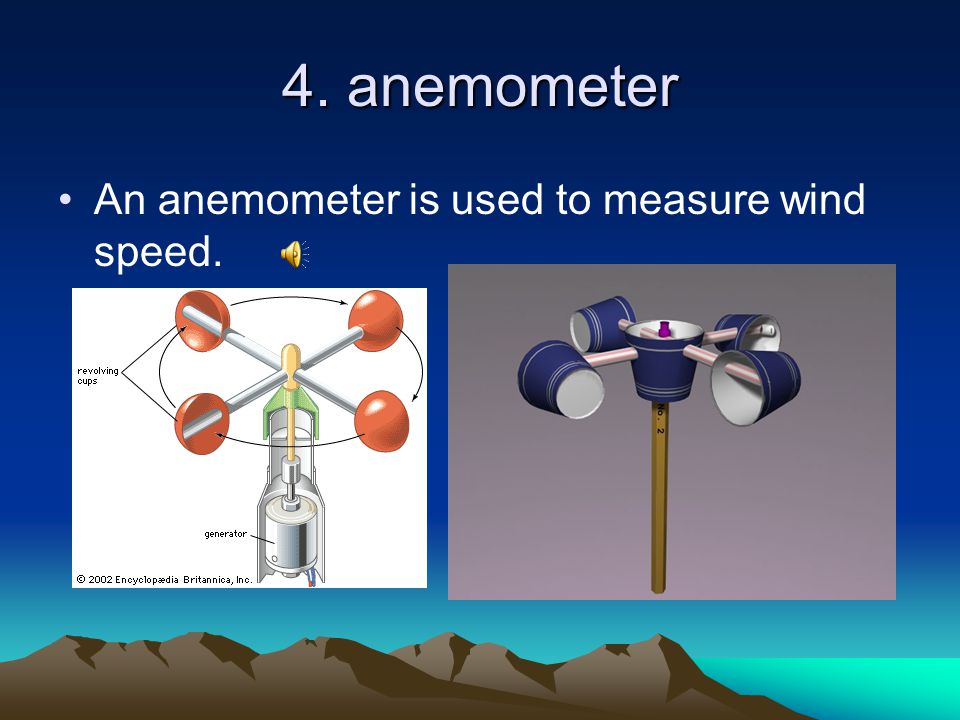 4. anemometer

• An anemometer is used to measure wind speed.

revolving cups

generator

© 2002 Encyclopædia Britannica, Inc.

No. 2